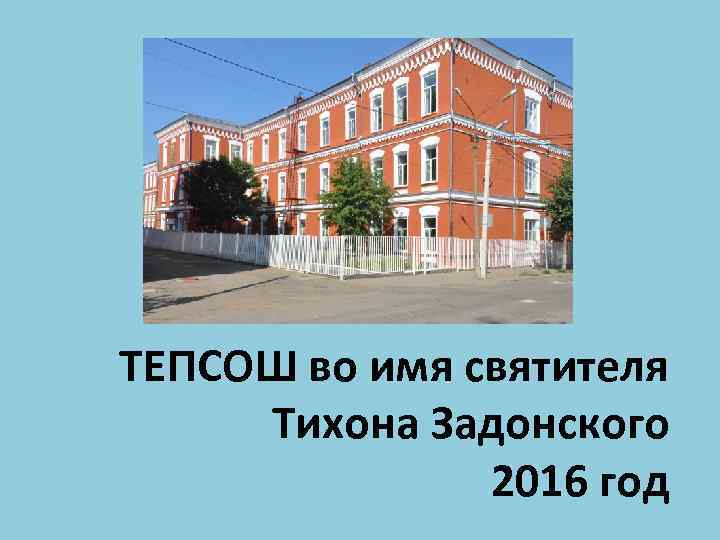 ТЕПСОШ во имя святителя Тихона Задонского 2016 год